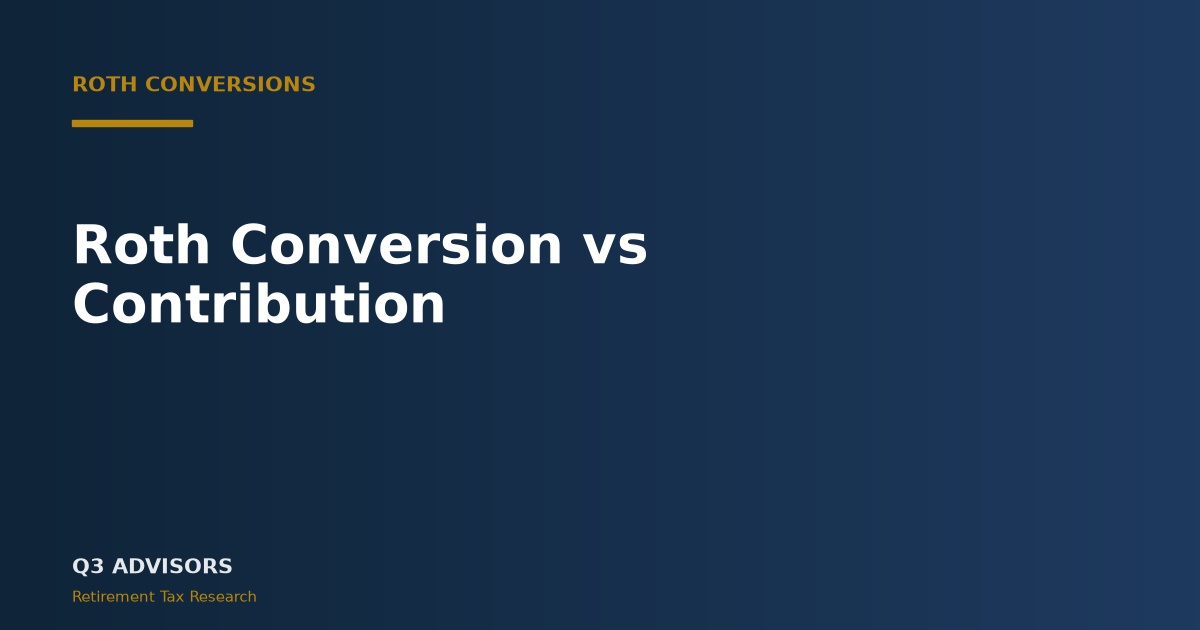 ROTH CONVERSIONS

Roth Conversion vs Contribution

Q3 ADVISORS

Retirement Tax Research